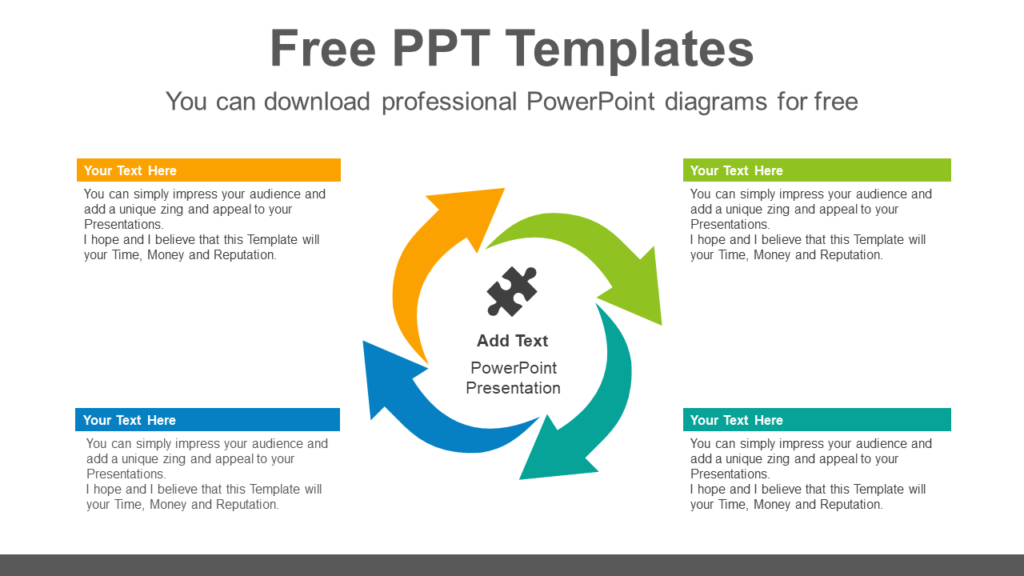 Free PPT Templates

You can download professional PowerPoint diagrams for free

Your Text Here

You can simply impress your audience and add a unique zing and appeal to your Presentations.
I hope and I believe that this Template will your Time, Money and Reputation.

Your Text Here

You can simply impress your audience and add a unique zing and appeal to your Presentations.
I hope and I believe that this Template will your Time, Money and Reputation.

Add Text

PowerPoint Presentation

Your Text Here

You can simply impress your audience and add a unique zing and appeal to your Presentations.
I hope and I believe that this Template will your Time, Money and Reputation.

Your Text Here

You can simply impress your audience and add a unique zing and appeal to your Presentations.
I hope and I believe that this Template will your Time, Money and Reputation.